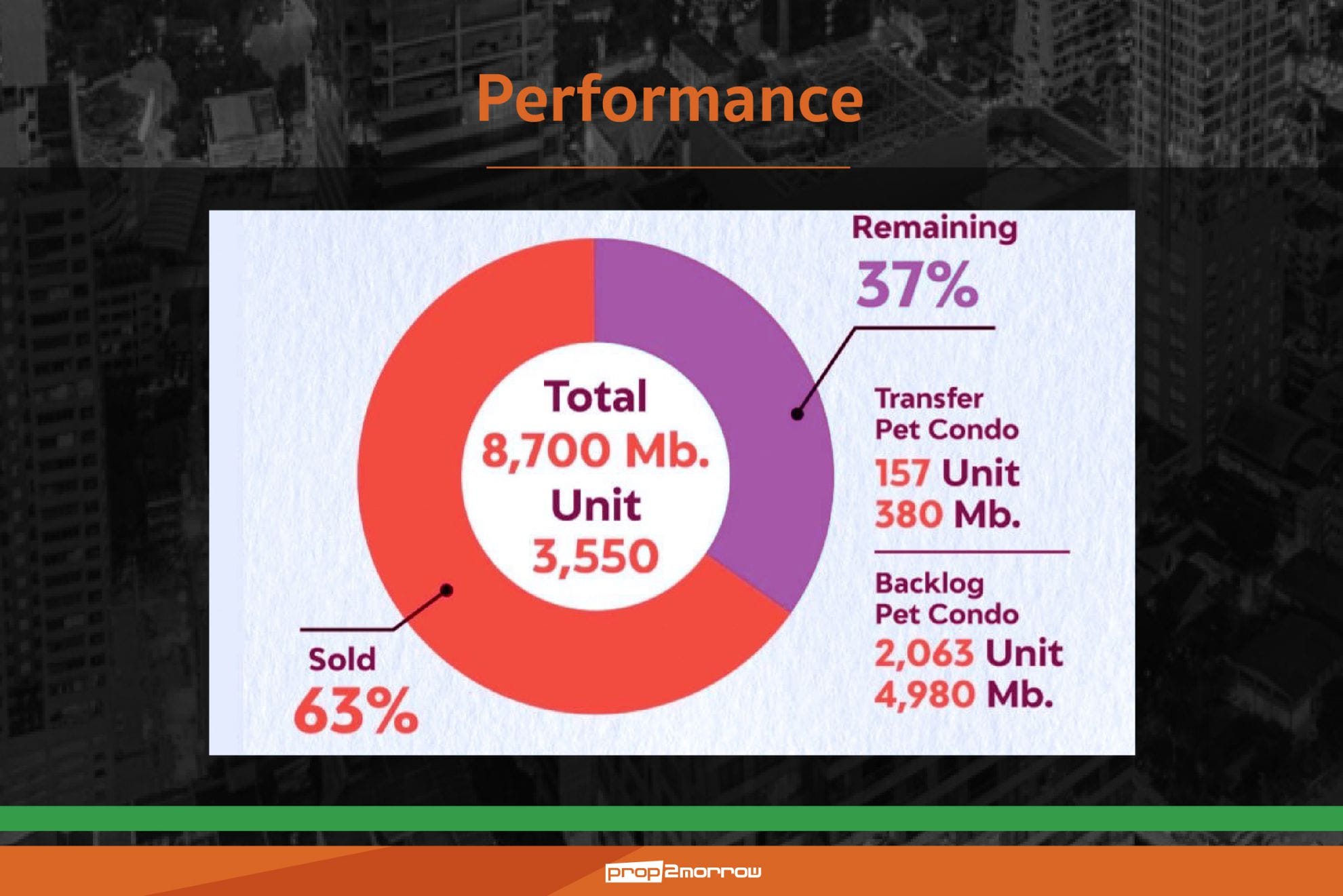 Performance

Remaining
37%

Total
8,700 Mb.
Unit
3,550

Transfer
Pet Condo
157 Unit
380 Mb.

Backlog
Pet Condo
2,063 Unit
4,980 Mb.

Sold
63%

prop2morrow